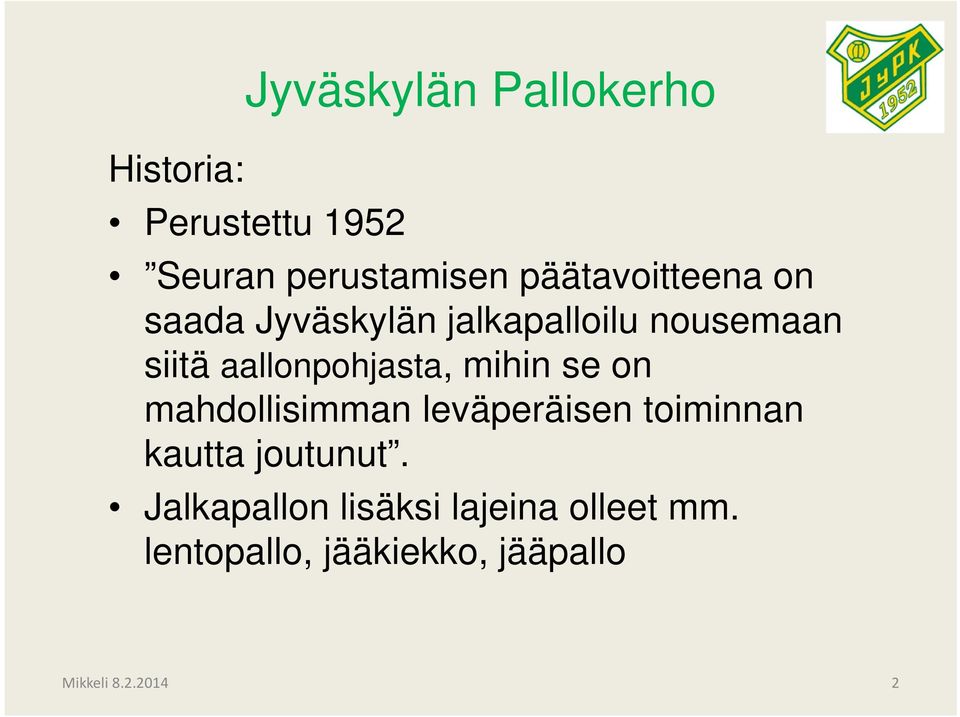 Jyväskylän Pallokerho

JyPK 1952

Historia:

• Perustettu 1952

• ”Seuran perustamisen päätavoitteena on saada Jyväskylän jalkapalloilu nousemaan siitä aallonpohjasta, mihin se on mahdollisimman leväperäisen toiminnan kautta joutunut”.

• Jalkapallon lisäksi lajeina olleet mm. lentopallo, jääkiekko, jääpallo

Mikkeli 8.2.2014

2